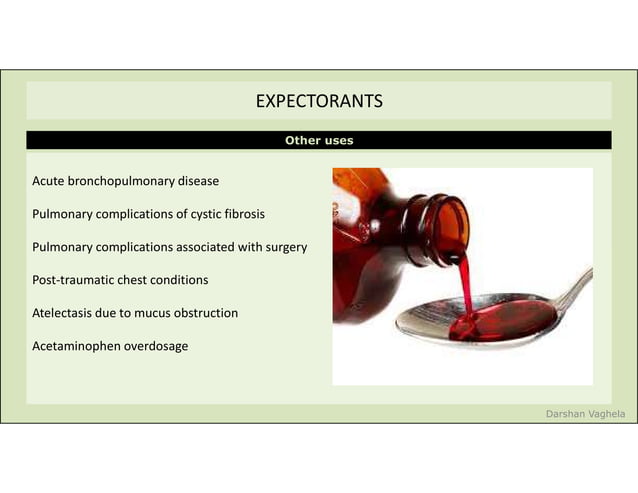 EXPECTORANTS

Other uses

Acute bronchopulmonary disease

Pulmonary complications of cystic fibrosis

Pulmonary complications associated with surgery

Post-traumatic chest conditions

Atelectasis due to mucus obstruction

Acetaminophen overdosage

Darshan Vaghela